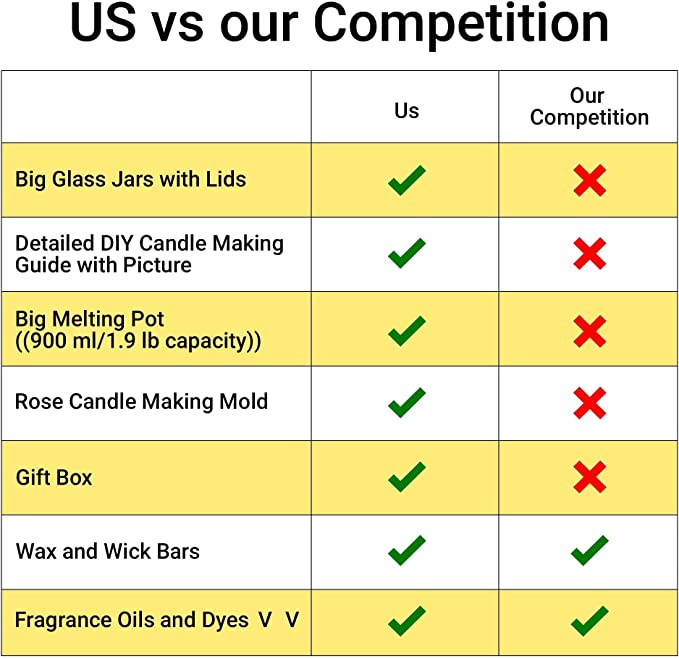 US vs our Competition

| | Us | Our Competition |
|---|---|---|
| Big Glass Jars with Lids | ✓ | ✗ |
| Detailed DIY Candle Making Guide with Picture | ✓ | ✗ |
| Big Melting Pot ((900 ml/1.9 lb capacity)) | ✓ | ✗ |
| Rose Candle Making Mold | ✓ | ✗ |
| Gift Box | ✓ | ✗ |
| Wax and Wick Bars | ✓ | ✓ |
| Fragrance Oils and Dyes V V | ✓ | ✓ |